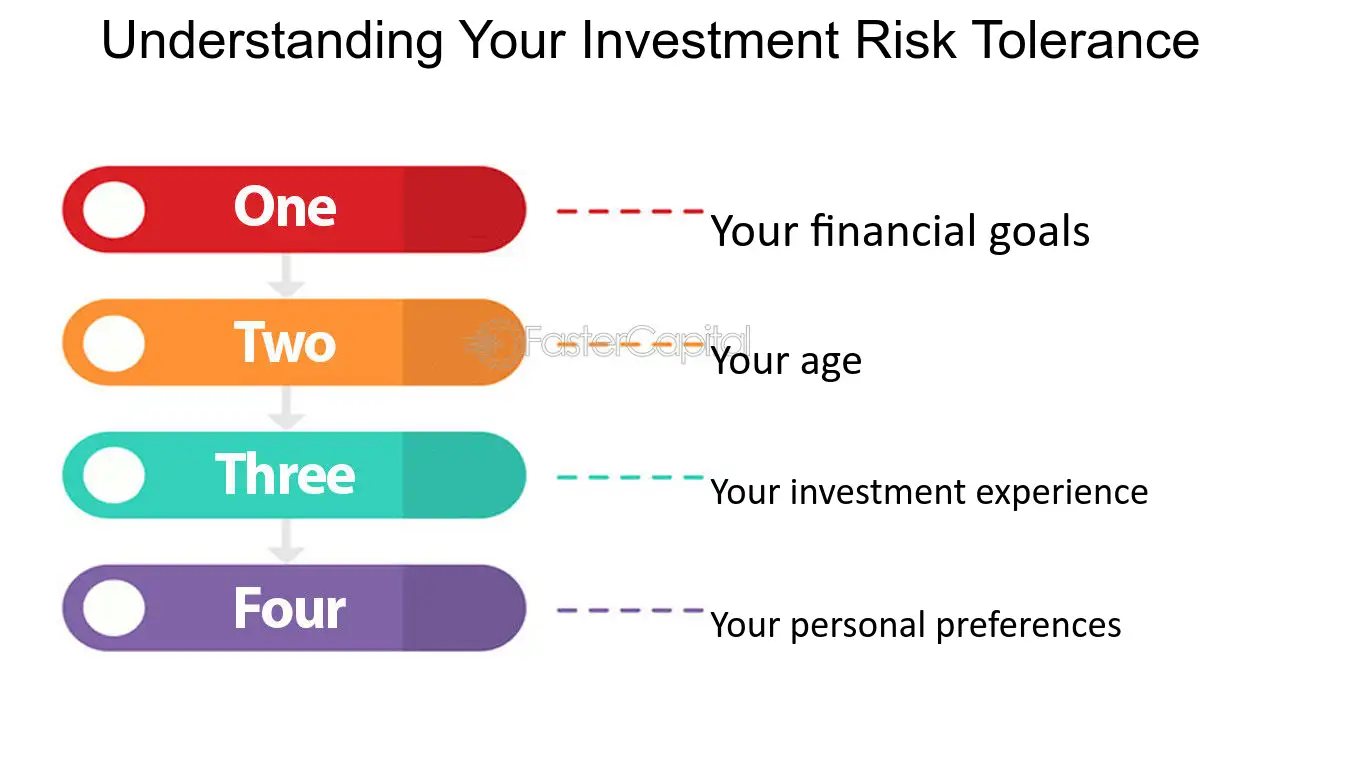 Understanding Your Investment Risk Tolerance

One

Your financial goals

Two

FasterCapital

Your age

Three

Your investment experience

Four

Your personal preferences